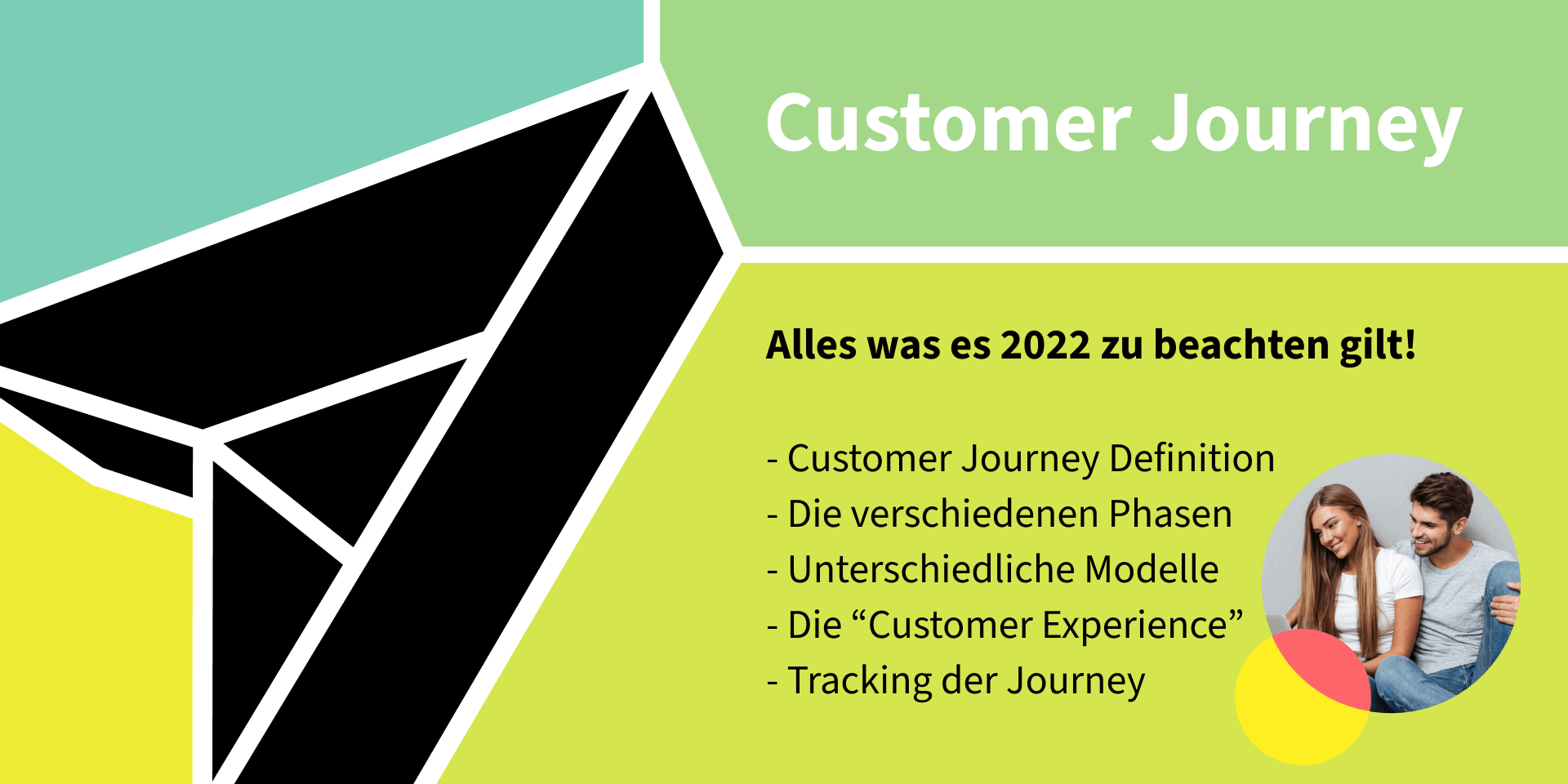 Customer Journey

Alles was es 2022 zu beachten gilt!

- Customer Journey Definition
- Die verschiedenen Phasen
- Unterschiedliche Modelle
- Die “Customer Experience”
- Tracking der Journey